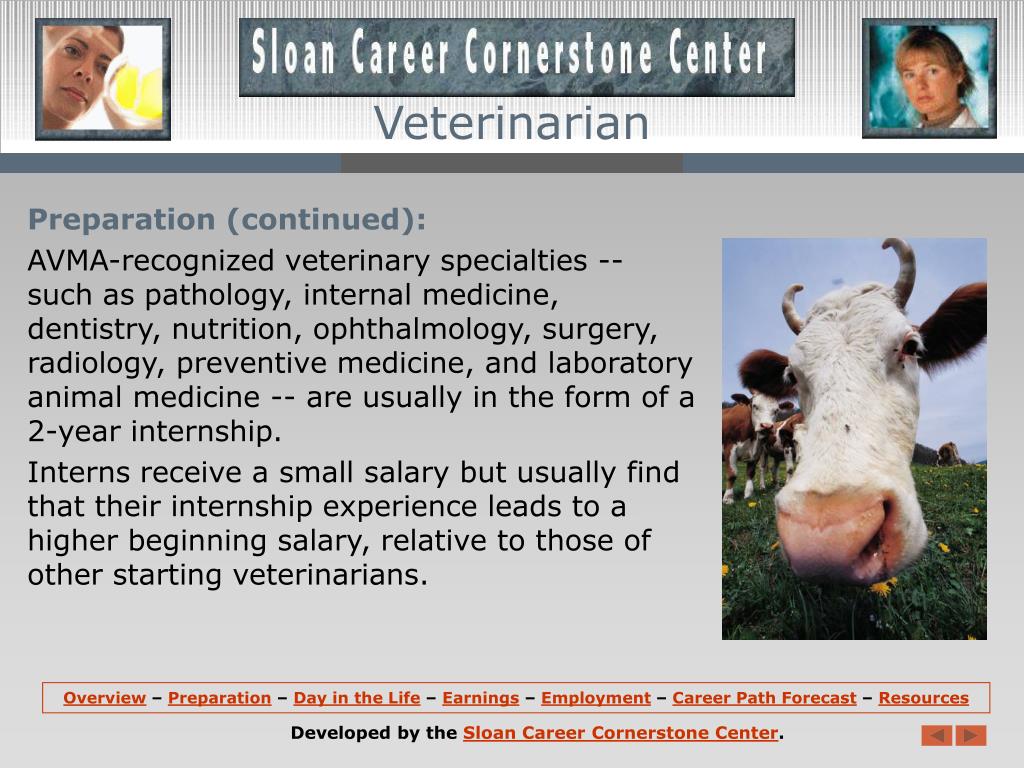 Sloan Career Cornerstone Center

Veterinarian

Preparation (continued):

AVMA-recognized veterinary specialties -- such as pathology, internal medicine, dentistry, nutrition, ophthalmology, surgery, radiology, preventive medicine, and laboratory animal medicine -- are usually in the form of a 2-year internship.

Interns receive a small salary but usually find that their internship experience leads to a higher beginning salary, relative to those of other starting veterinarians.

Overview – Preparation – Day in the Life – Earnings – Employment – Career Path Forecast – Resources

Developed by the Sloan Career Cornerstone Center.